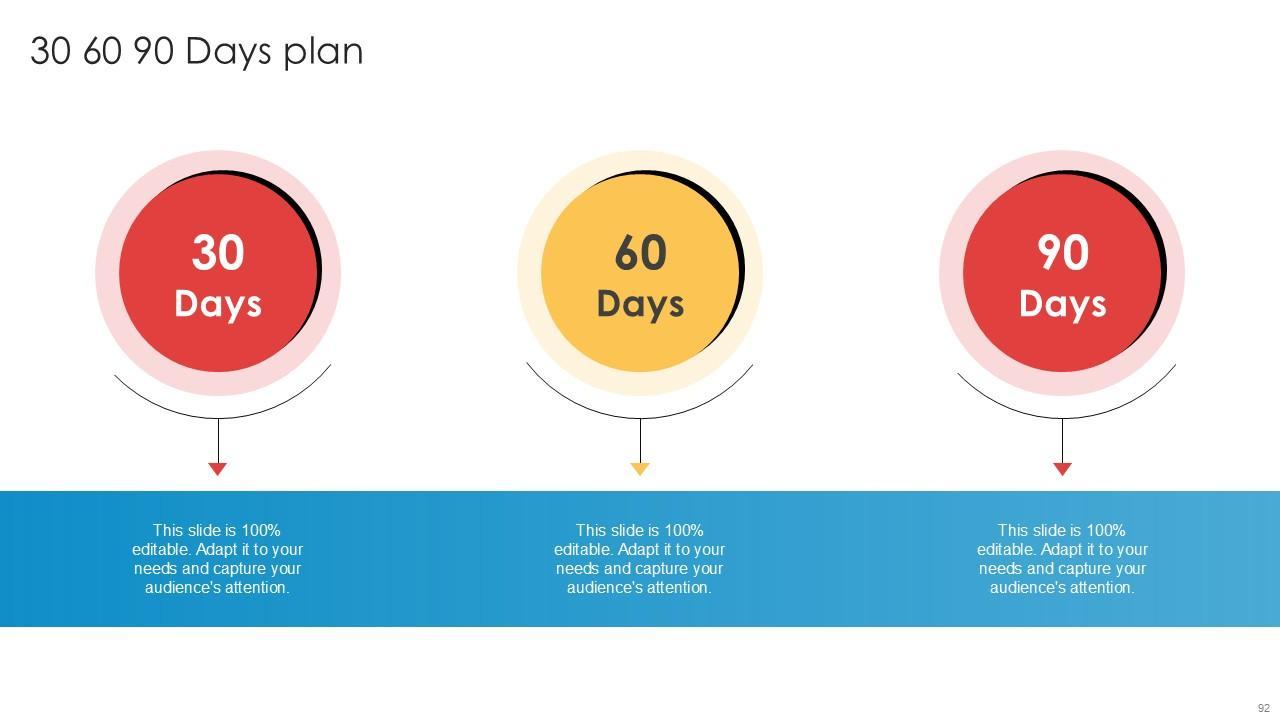 30 60 90 Days plan

30
Days

60
Days

90
Days

This slide is 100% editable. Adapt it to your needs and capture your audience's attention.

This slide is 100% editable. Adapt it to your needs and capture your audience's attention.

This slide is 100% editable. Adapt it to your needs and capture your audience's attention.

92